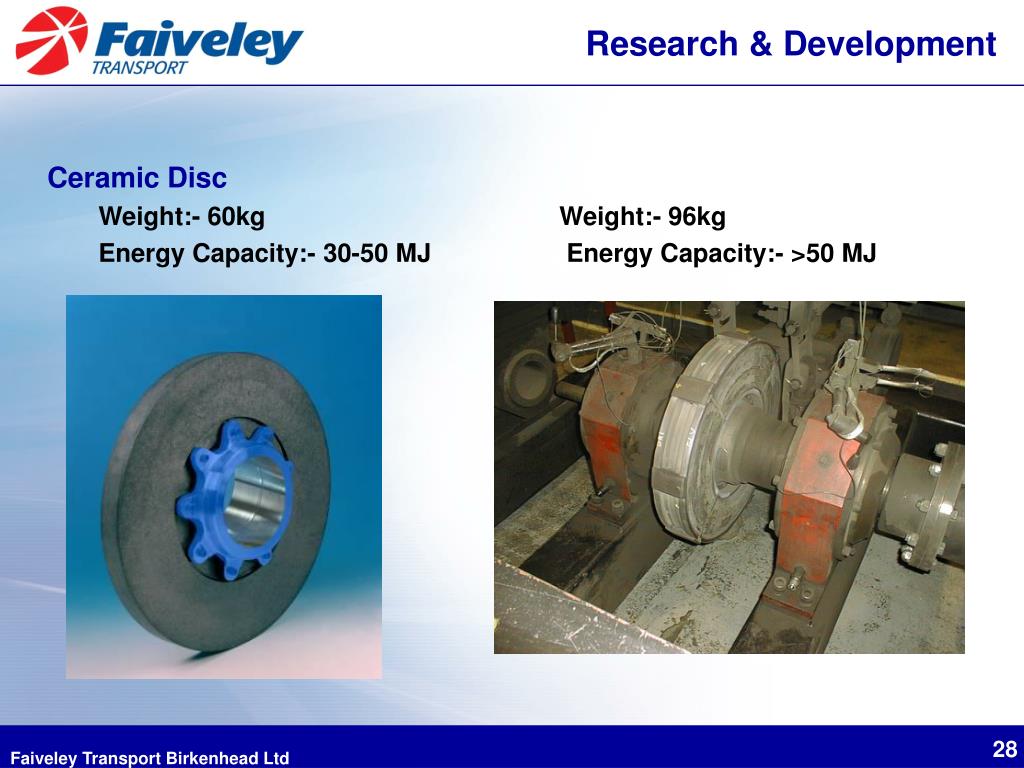 Faiveley TRANSPORT

Research & Development

Ceramic Disc

Weight:- 60kg

Energy Capacity:- 30-50 MJ

Weight:- 96kg

Energy Capacity:- >50 MJ

Faiveley Transport Birkenhead Ltd

28